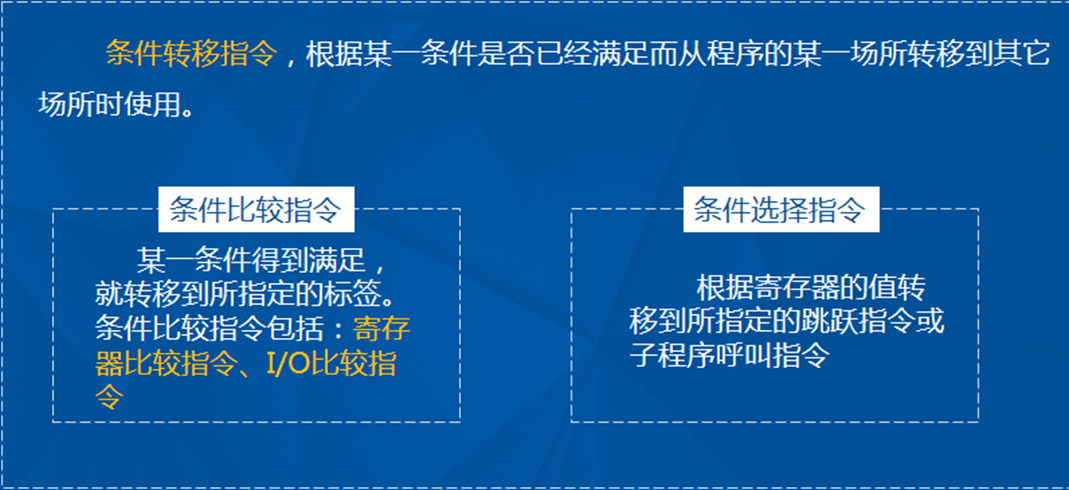 条件转移指令，根据某一条件是否已经满足而从程序的某一场所转移到其它场所时使用。

条件比较指令

某一条件得到满足，就转移到所指定的标签。条件比较指令包括：寄存器比较指令、I/O比较指令

条件选择指令

根据寄存器的值转移到所指定的跳跃指令或子程序呼叫指令